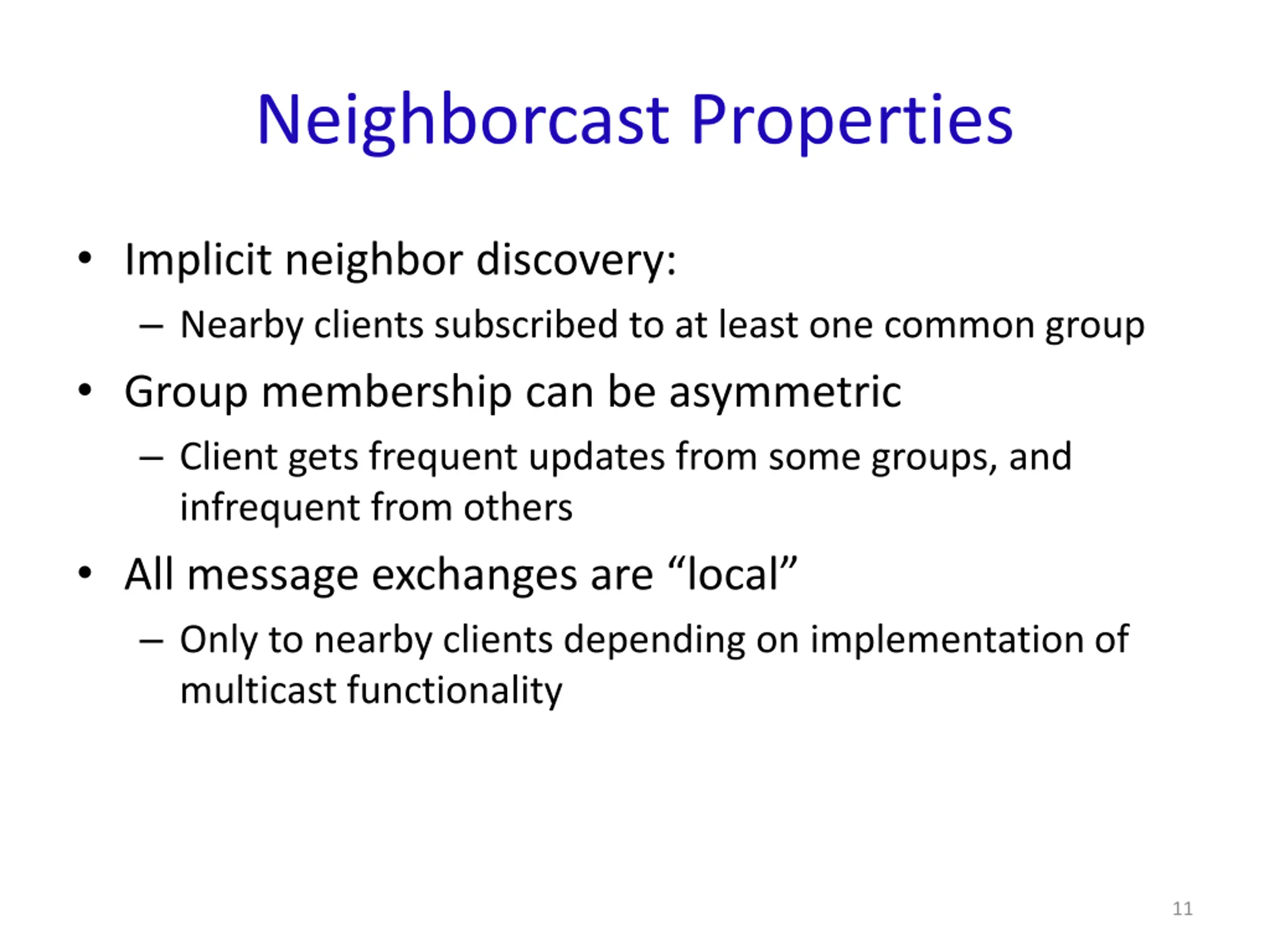 Neighborcast Properties

• Implicit neighbor discovery:
 – Nearby clients subscribed to at least one common group
• Group membership can be asymmetric
 – Client gets frequent updates from some groups, and infrequent from others
• All message exchanges are “local”
 – Only to nearby clients depending on implementation of multicast functionality

11